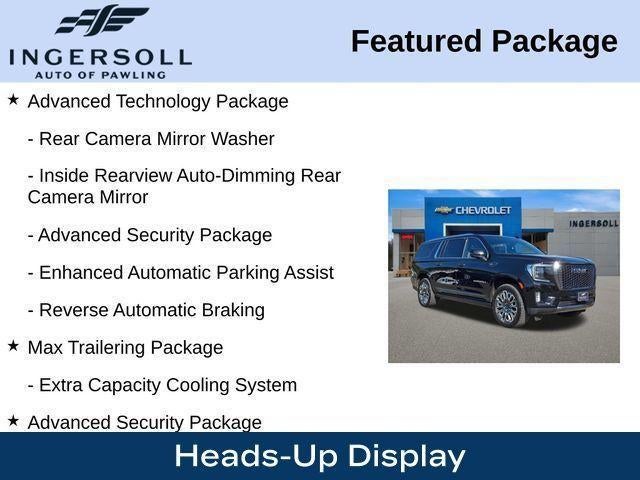 INGERSOLL
AUTO OF PAWLING

Featured Package

★ Advanced Technology Package

- Rear Camera Mirror Washer

- Inside Rearview Auto-Dimming Rear Camera Mirror

- Advanced Security Package

- Enhanced Automatic Parking Assist

- Reverse Automatic Braking

★ Max Trailering Package

- Extra Capacity Cooling System

★ Advanced Security Package

CHEVROLET

INGERSOLL

Heads-Up Display